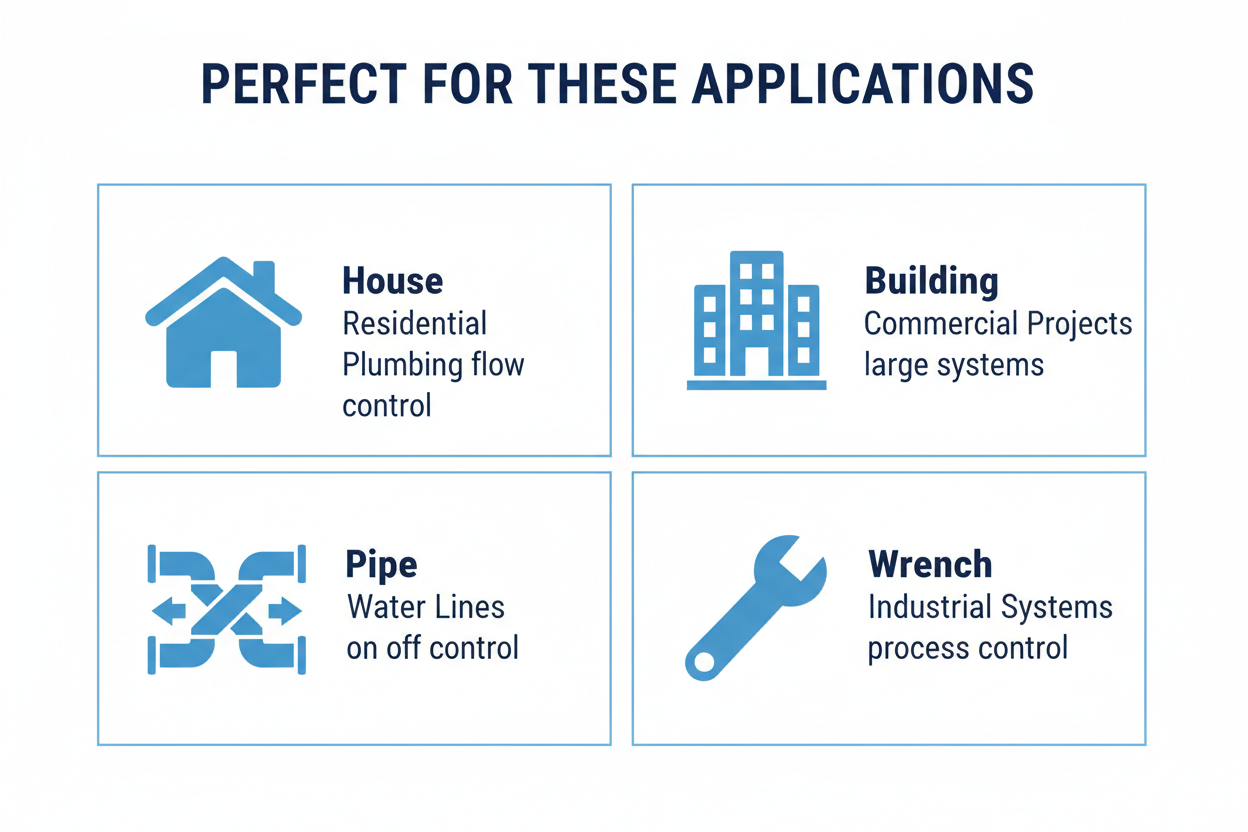 PERFECT FOR THESE APPLICATIONS

House
Residential Plumbing flow control

Building
Commercial Projects large systems

Pipe
Water Lines on off control

Wrench
Industrial Systems process control